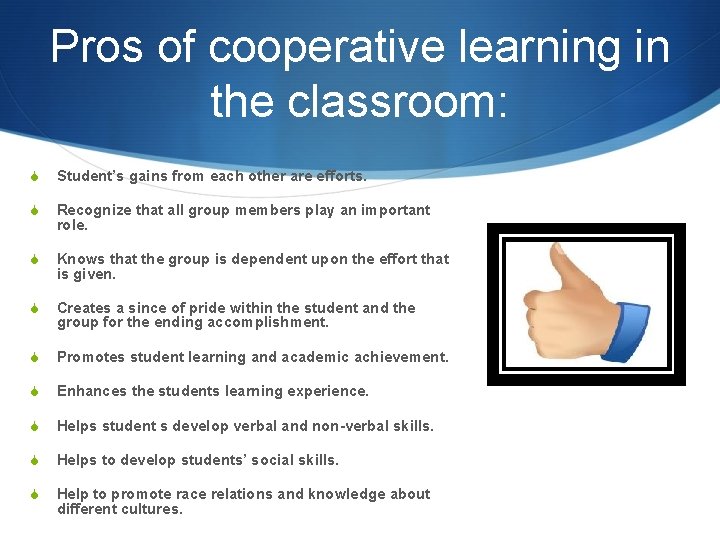 Pros of cooperative learning in the classroom:

Student's gains from each other are efforts.

Recognize that all group members play an important role.

Knows that the group is dependent upon the effort that is given.

Creates a since of pride within the student and the group for the ending accomplishment.

Promotes student learning and academic achievement.

Enhances the students learning experience.

Helps student s develop verbal and non-verbal skills.

Helps to develop students' social skills.

Help to promote race relations and knowledge about different cultures.